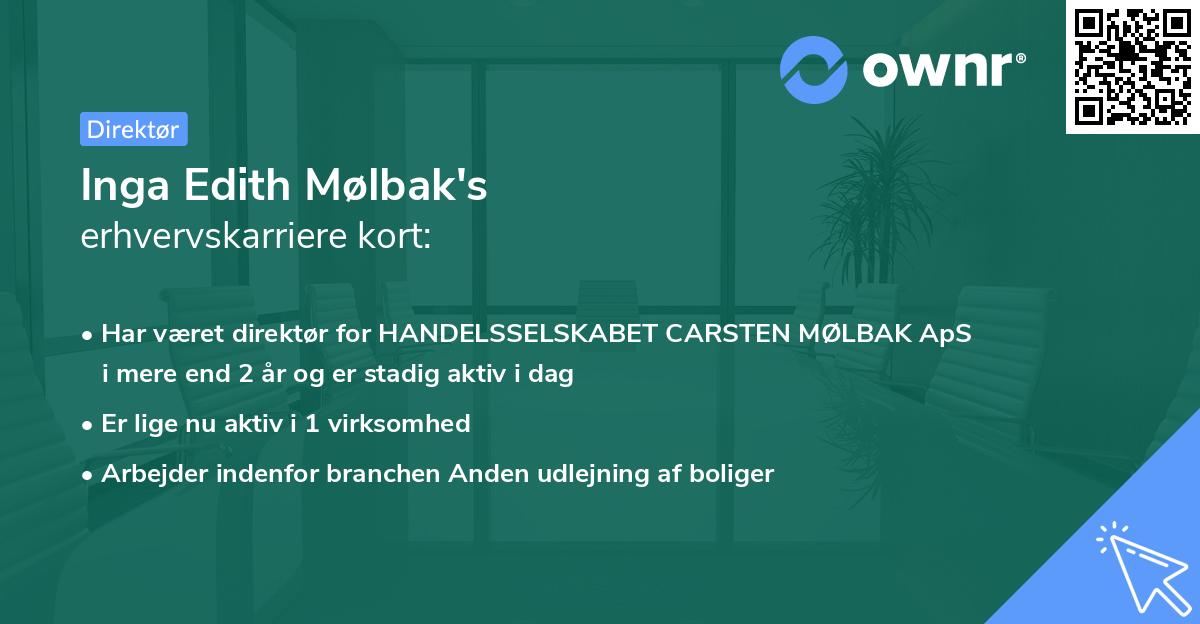 ownr®

Direktør

Inga Edith Mølbak's
erhvervskarriere kort:

• Har været direktør for HANDELSSELSKABET CARSTEN MØLBAK ApS i mere end 2 år og er stadig aktiv i dag
• Er lige nu aktiv i 1 virksomhed
• Arbejder indenfor branchen Anden udlejning af boliger